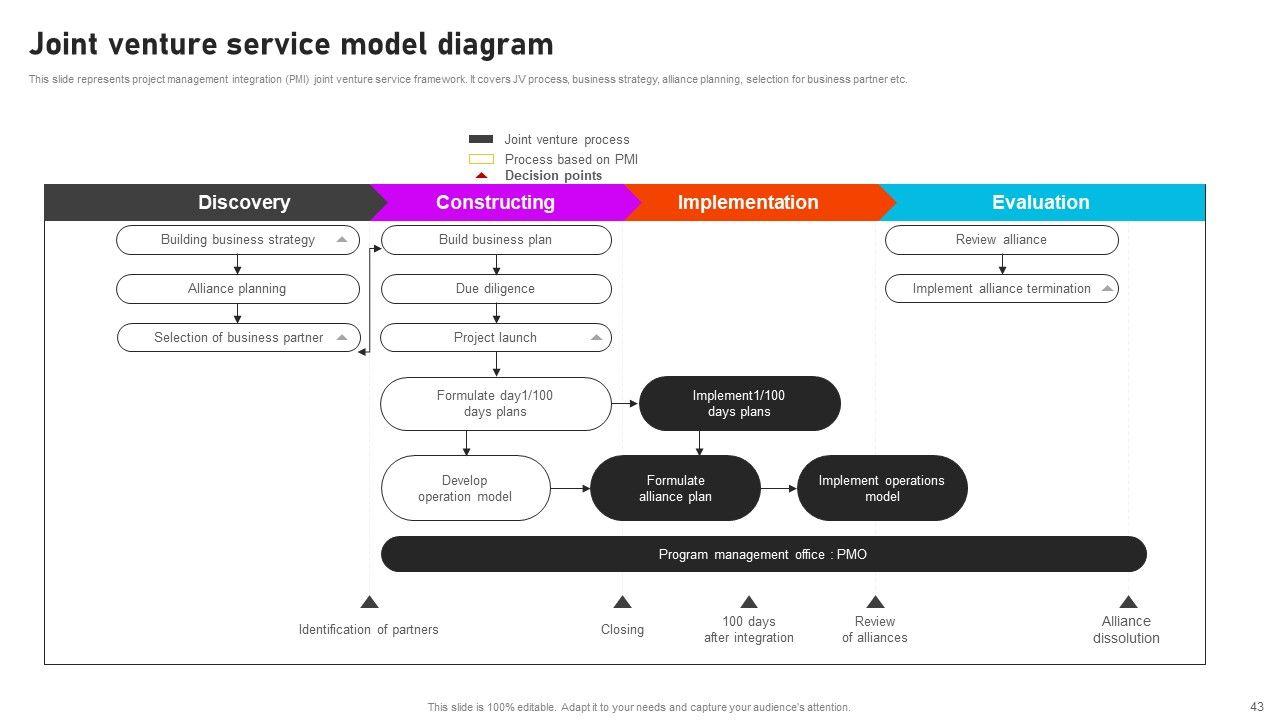 Joint venture service model diagram

This slide represents project management integration (PMI) joint venture service framework. It covers JV process, business strategy, alliance planning, selection for business partner etc.

Joint venture process
Process based on PMI
Decision points

Discovery
Constructing
Implementation
Evaluation

Building business strategy
Alliance planning
Selection of business partner

Build business plan
Due diligence
Project launch
Formulate day1/100 days plans
Develop operation model

Implement1/100 days plans
Formulate alliance plan
Implement operations model

Review alliance
Implement alliance termination

Program management office : PMO

Identification of partners
Closing
100 days after integration
Review of alliances
Alliance dissolution

This slide is 100% editable. Adapt it to your needs and capture your audience's attention.

43